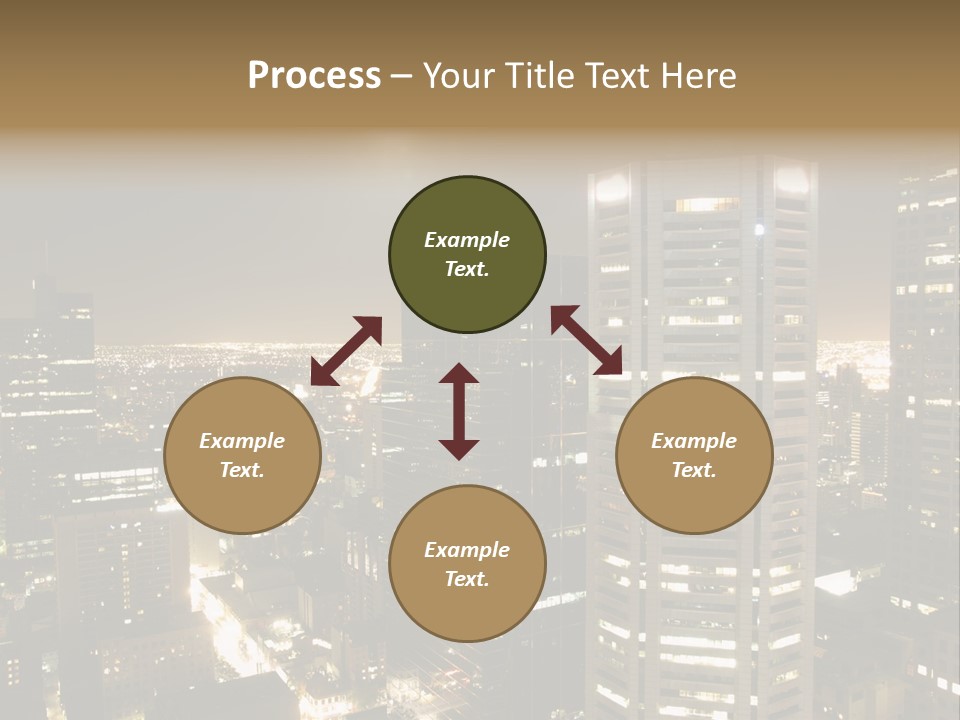 Process – Your Title Text Here

Example Text.

Example Text.

Example Text.

Example Text.